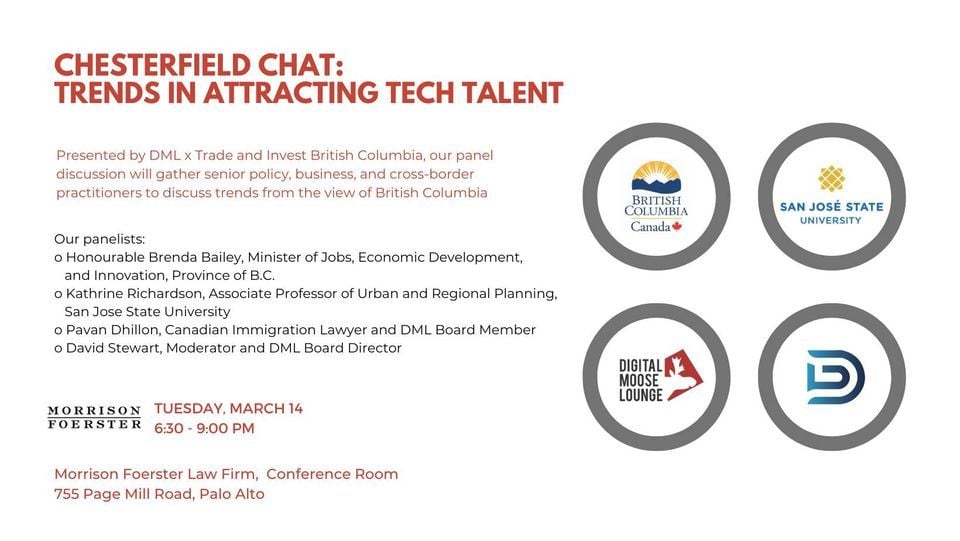 CHESTERFIELD CHAT:
TRENDS IN ATTRACTING TECH TALENT

Presented by DML x Trade and Invest British Columbia, our panel discussion will gather senior policy, business, and cross-border practitioners to discuss trends from the view of British Columbia

Our panelists:
o Honourable Brenda Bailey, Minister of Jobs, Economic Development, and Innovation, Province of B.C.
o Kathrine Richardson, Associate Professor of Urban and Regional Planning, San Jose State University
o Pavan Dhillon, Canadian Immigration Lawyer and DML Board Member
o David Stewart, Moderator and DML Board Director

MORRISON FOERSTER

TUESDAY, MARCH 14
6:30 - 9:00 PM

Morrison Foerster Law Firm, Conference Room
755 Page Mill Road, Palo Alto

BRITISH COLUMBIA
Canada

SAN JOSÉ STATE UNIVERSITY

DIGITAL MOOSE LOUNGE